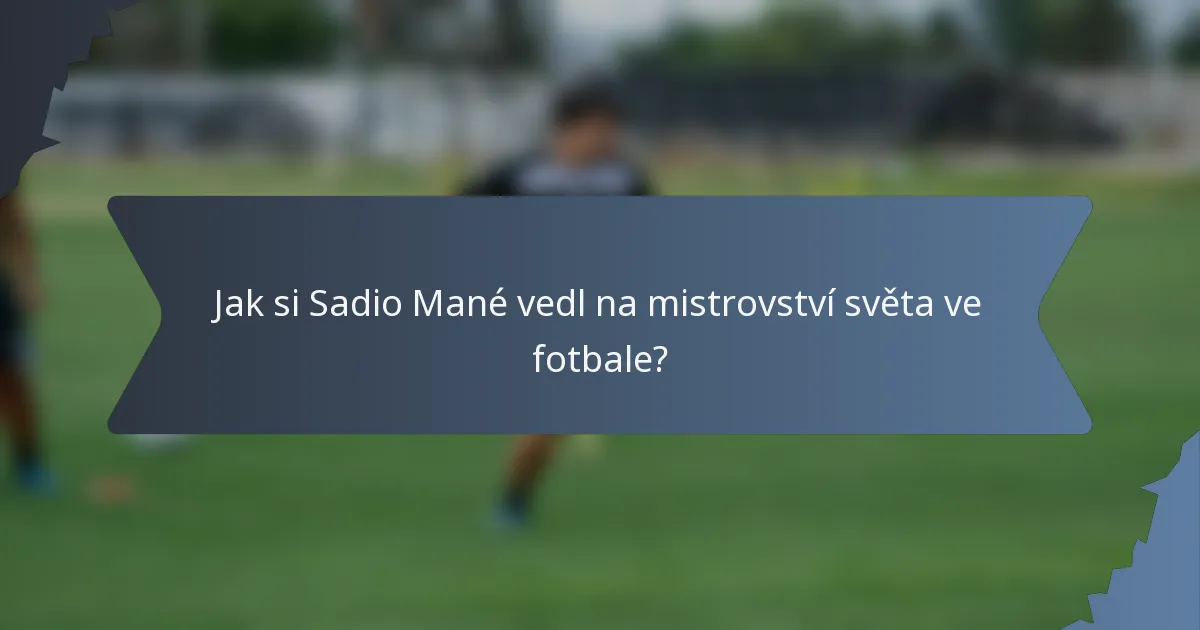 Jak si Sadio Mané vedl na mistrovství světa ve fotbale?